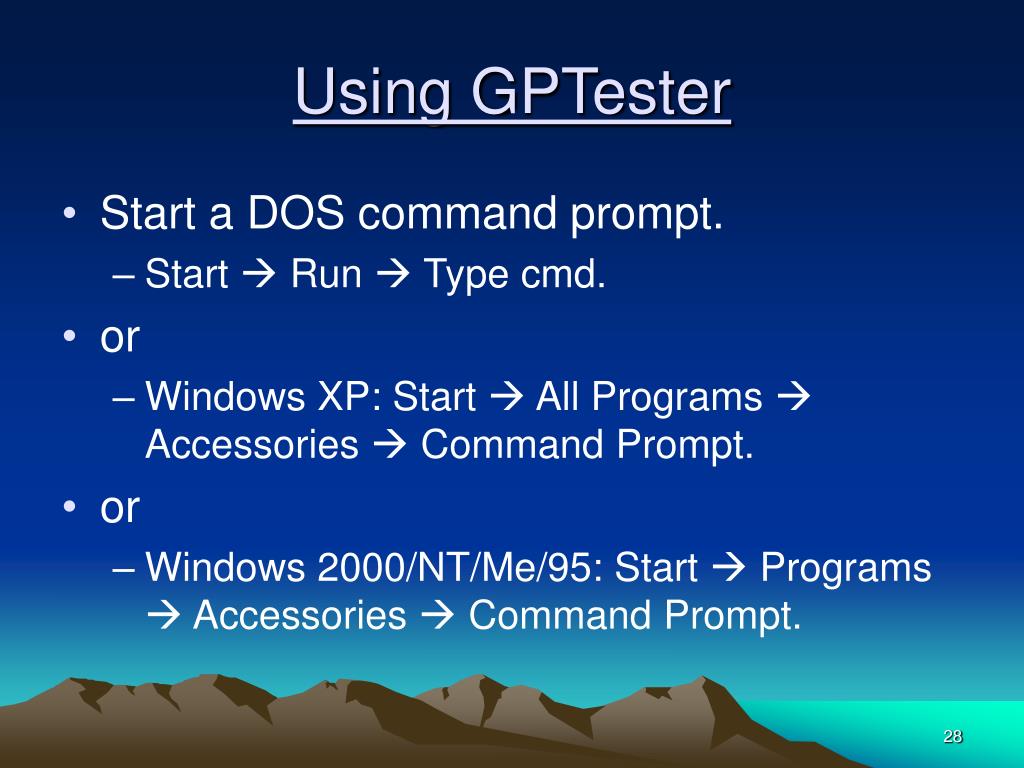 Using GPTester

• Start a DOS command prompt.
  – Start → Run → Type cmd.
• or
  – Windows XP: Start → All Programs → Accessories → Command Prompt.
• or
  – Windows 2000/NT/Me/95: Start → Programs → Accessories → Command Prompt.

28